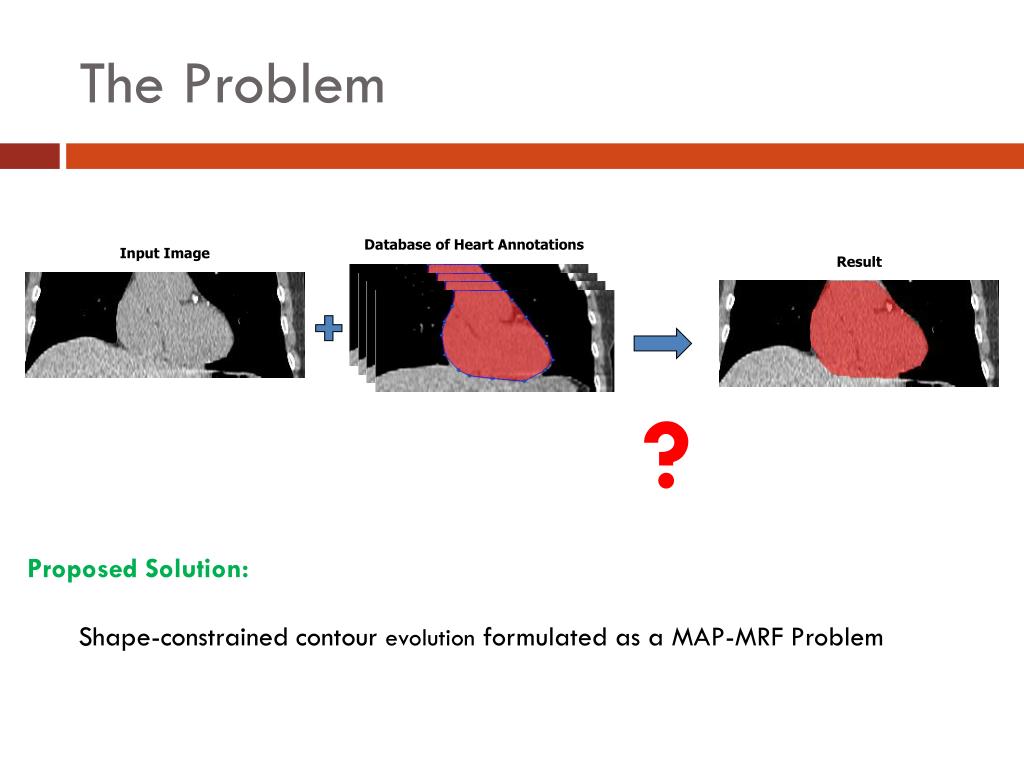 The Problem

Input Image

Database of Heart Annotations

Result

?

Proposed Solution:

Shape-constrained contour evolution formulated as a MAP-MRF Problem